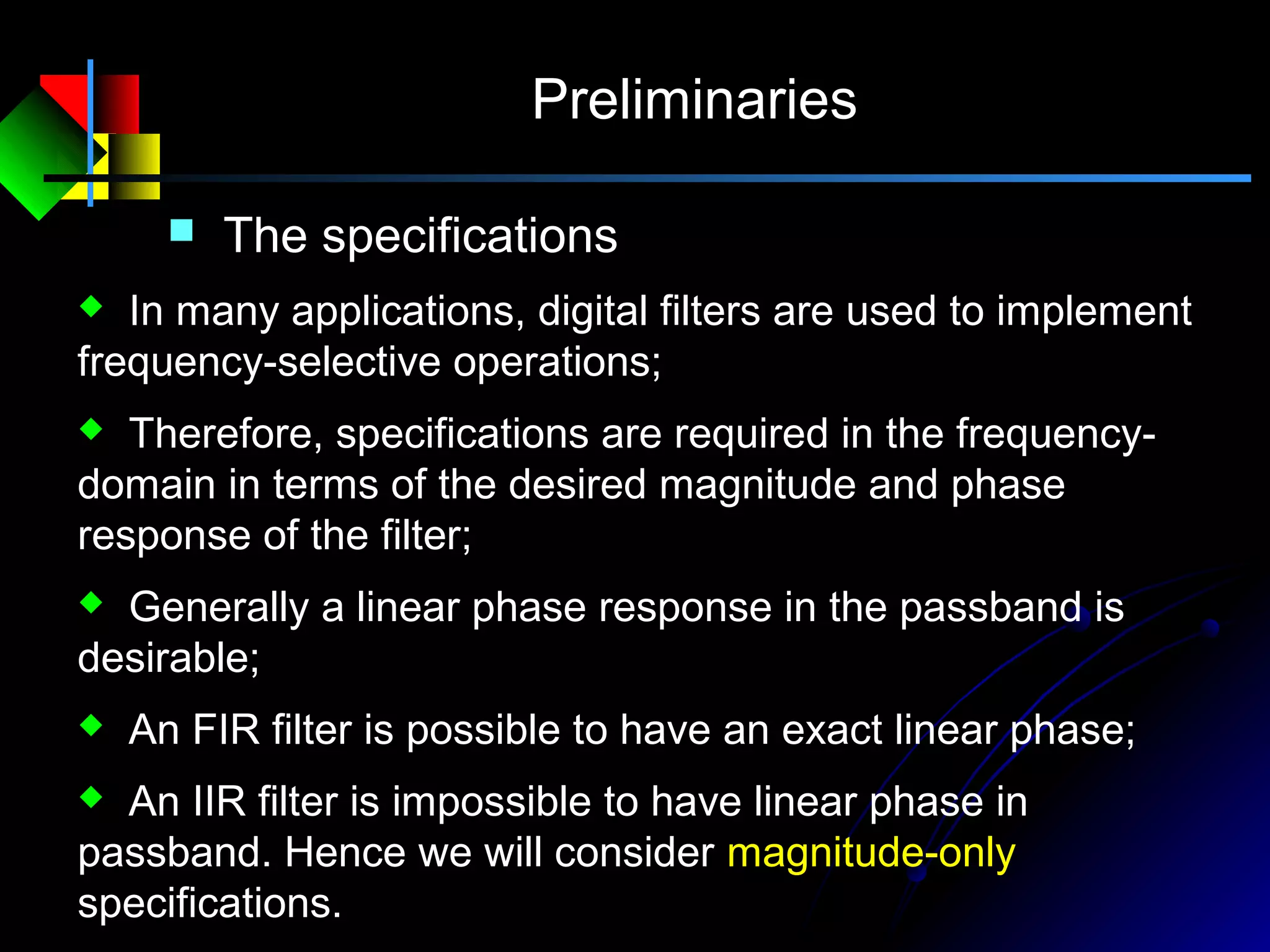 Preliminaries

The specifications

In many applications, digital filters are used to implement frequency-selective operations;

Therefore, specifications are required in the frequency-domain in terms of the desired magnitude and phase response of the filter;

Generally a linear phase response in the passband is desirable;

An FIR filter is possible to have an exact linear phase;

An IIR filter is impossible to have linear phase in passband. Hence we will consider magnitude-only specifications.